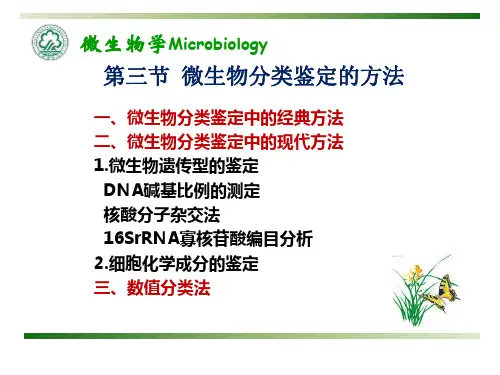 微生物学Microbiology

第三节 微生物分类鉴定的方法

一、微生物分类鉴定中的经典方法
二、微生物分类鉴定中的现代方法
1.微生物遗传型的鉴定
DNA碱基比例的测定
核酸分子杂交法
16SrRNA寡核苷酸编目分析
2.细胞化学成分的鉴定
三、数值分类法